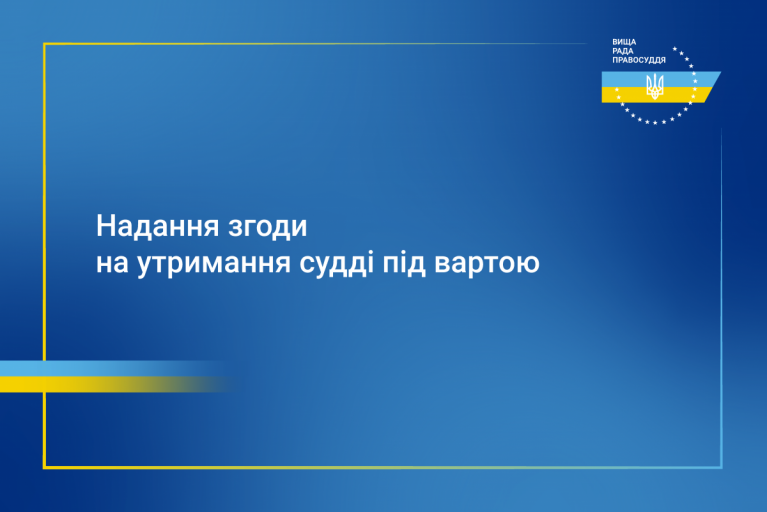 ВИЩА
РАДА
ПРАВОСУДДЯ

Надання згоди
на утримання судді під вартою